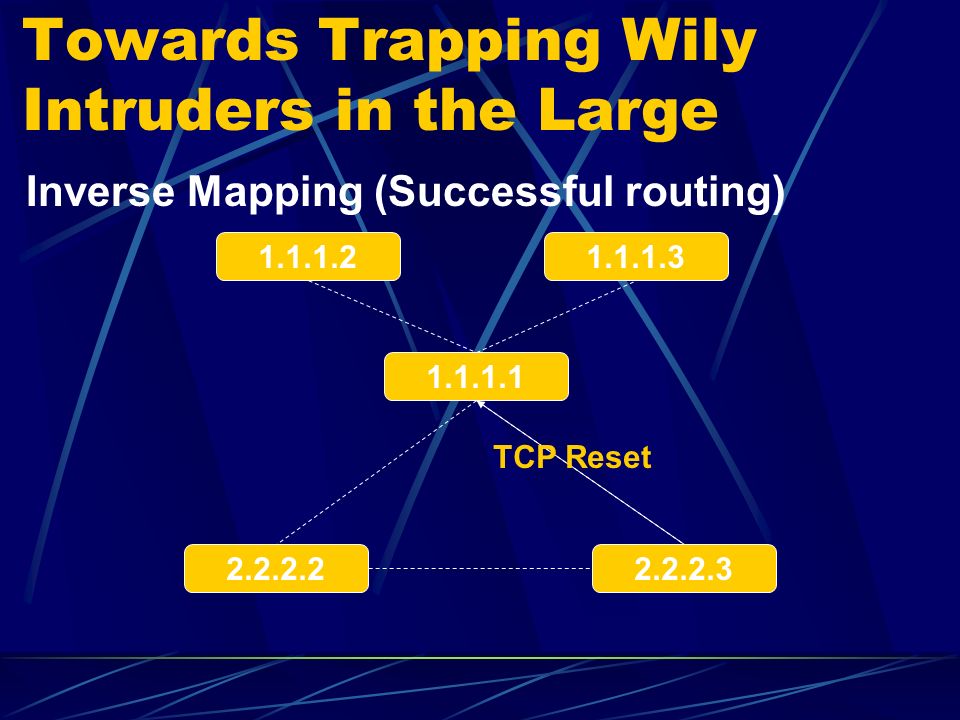 Towards Trapping Wily Intruders in the Large

Inverse Mapping (Successful routing)

1.1.1.2

1.1.1.3

1.1.1.1

TCP Reset

2.2.2.2

2.2.2.3